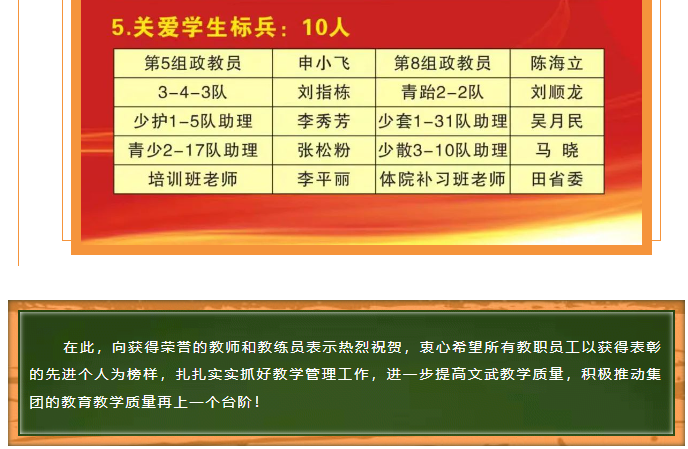 5.关爱学生标兵：10人

| 第5组政教员 | 申小飞 | 第8组政教员 | 陈海立 |
|---|---|---|---|
| 3-4-3队 | 刘指栋 | 青跆2-2队 | 刘顺龙 |
| 少护1-5队助理 | 李秀芳 | 少套1-31队助理 | 吴月民 |
| 青少2-17队助理 | 张松粉 | 少散3-10队助理 | 马 晓 |
| 培训班老师 | 李平丽 | 体院补习班老师 | 田省委 |

在此，向获得荣誉的教师和教练员表示热烈祝贺，衷心希望所有教职员工以获得表彰的先进个人为榜样，扎扎实实抓好教学管理工作，进一步提高文武教学质量，积极推动集团的教育教学质量再上一个台阶！